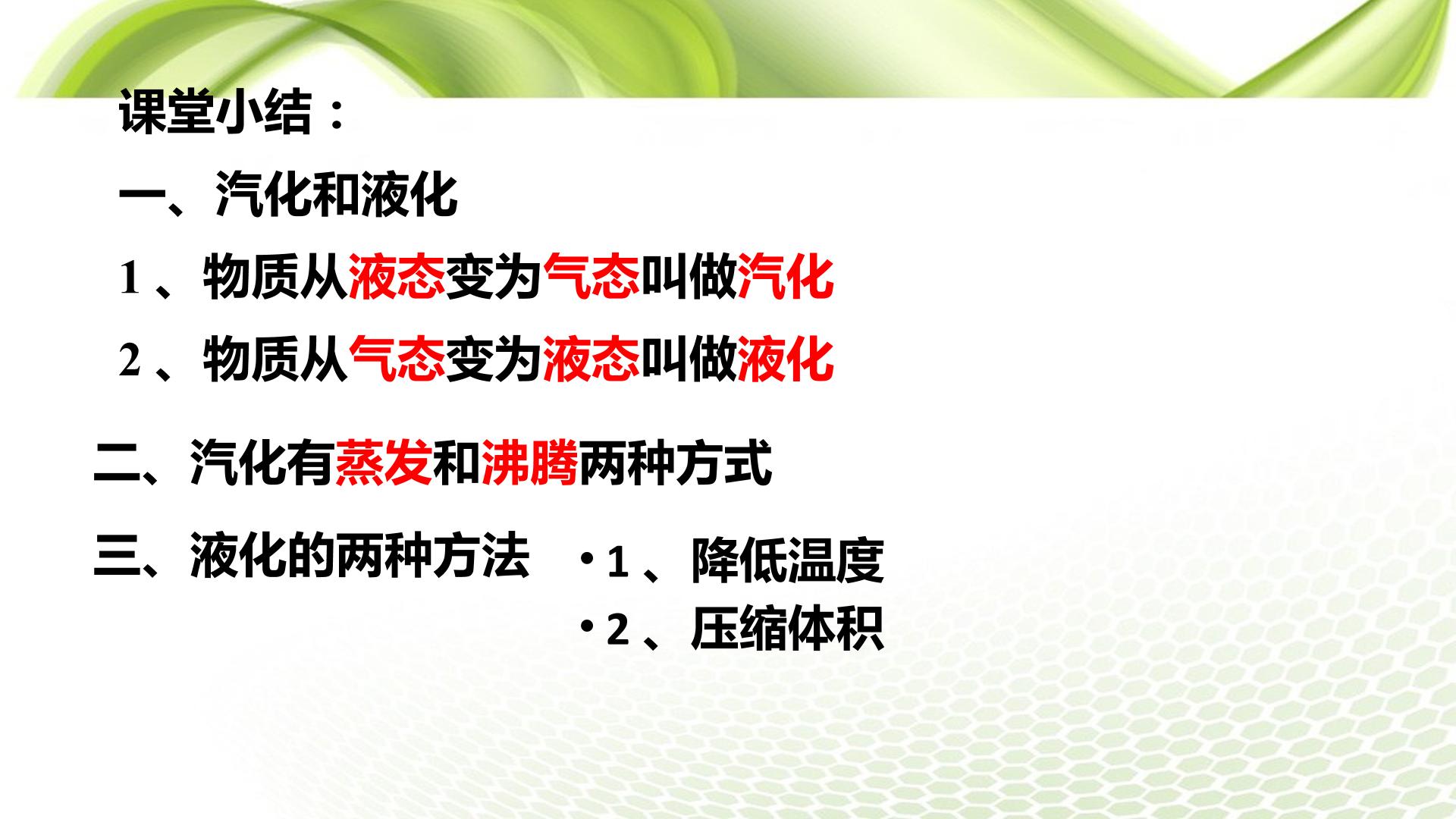 课堂小结：

一、汽化和液化

1、物质从液态变为气态叫做汽化

2、物质从气态变为液态叫做液化

二、汽化有蒸发和沸腾两种方式

三、液化的两种方法

• 1、降低温度
• 2、压缩体积